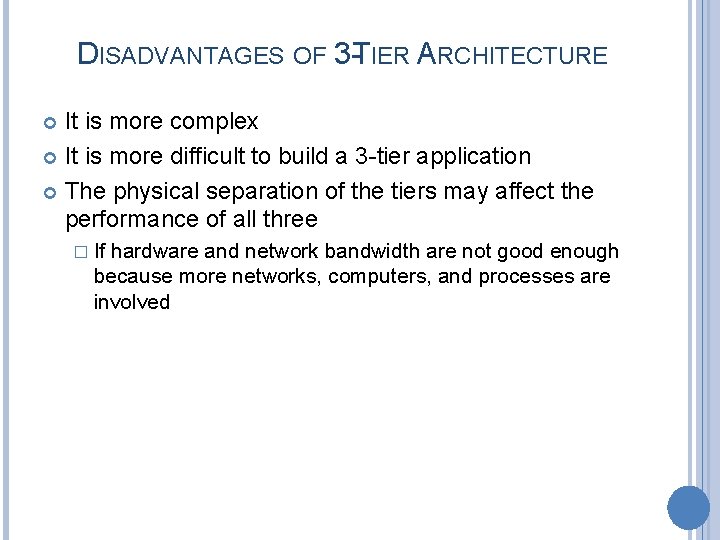 DISADVANTAGES OF 3-TIER ARCHITECTURE

It is more complex

It is more difficult to build a 3-tier application

The physical separation of the tiers may affect the performance of all three

If hardware and network bandwidth are not good enough because more networks, computers, and processes are involved